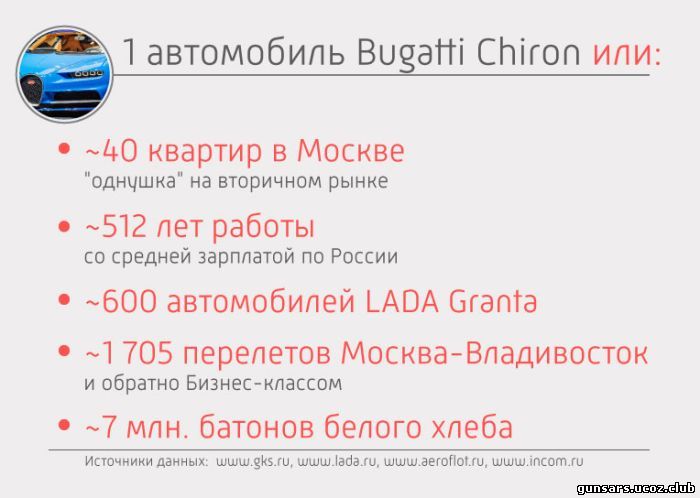 1 автомобиль Bugatti Chiron или:

• ~40 квартир в Москве
"однушка" на вторичном рынке

• ~512 лет работы
со средней зарплатой по России

• ~600 автомобилей LADA Granta

• ~1 705 перелетов Москва-Владивосток
и обратно Бизнес-классом

• ~7 млн. батонов белого хлеба

Источники данных: www.gks.ru, www.lada.ru, www.aeroflot.ru, www.incom.ru

gunsars.ucoz.club